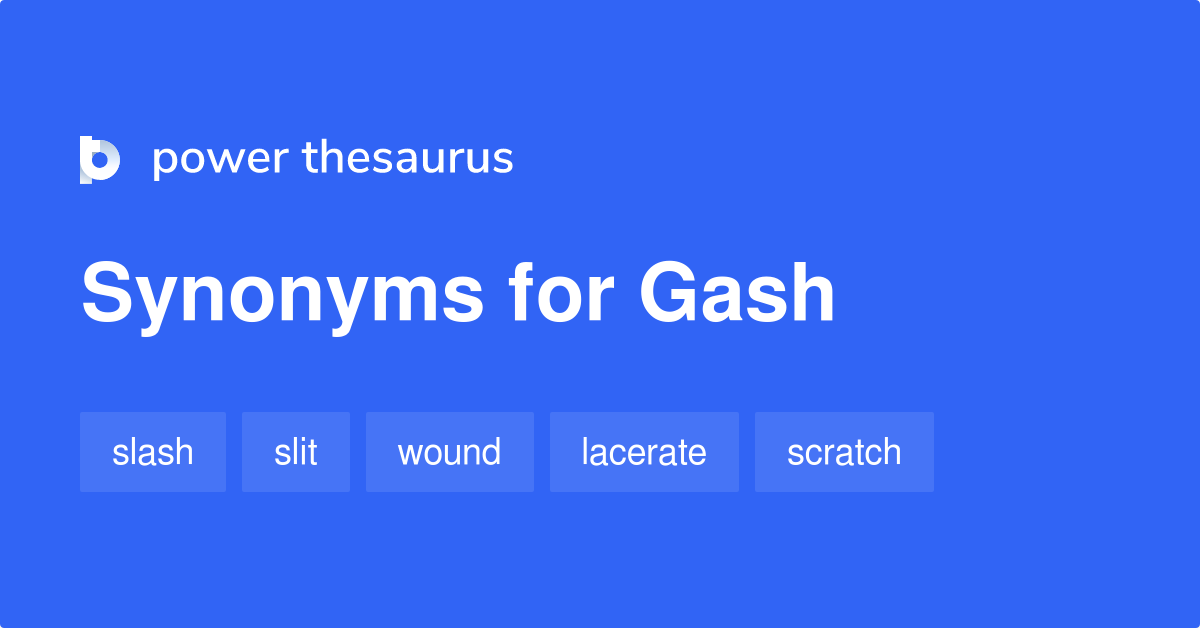 power thesaurus

Synonyms for Gash

slash

slit

wound

lacerate

scratch